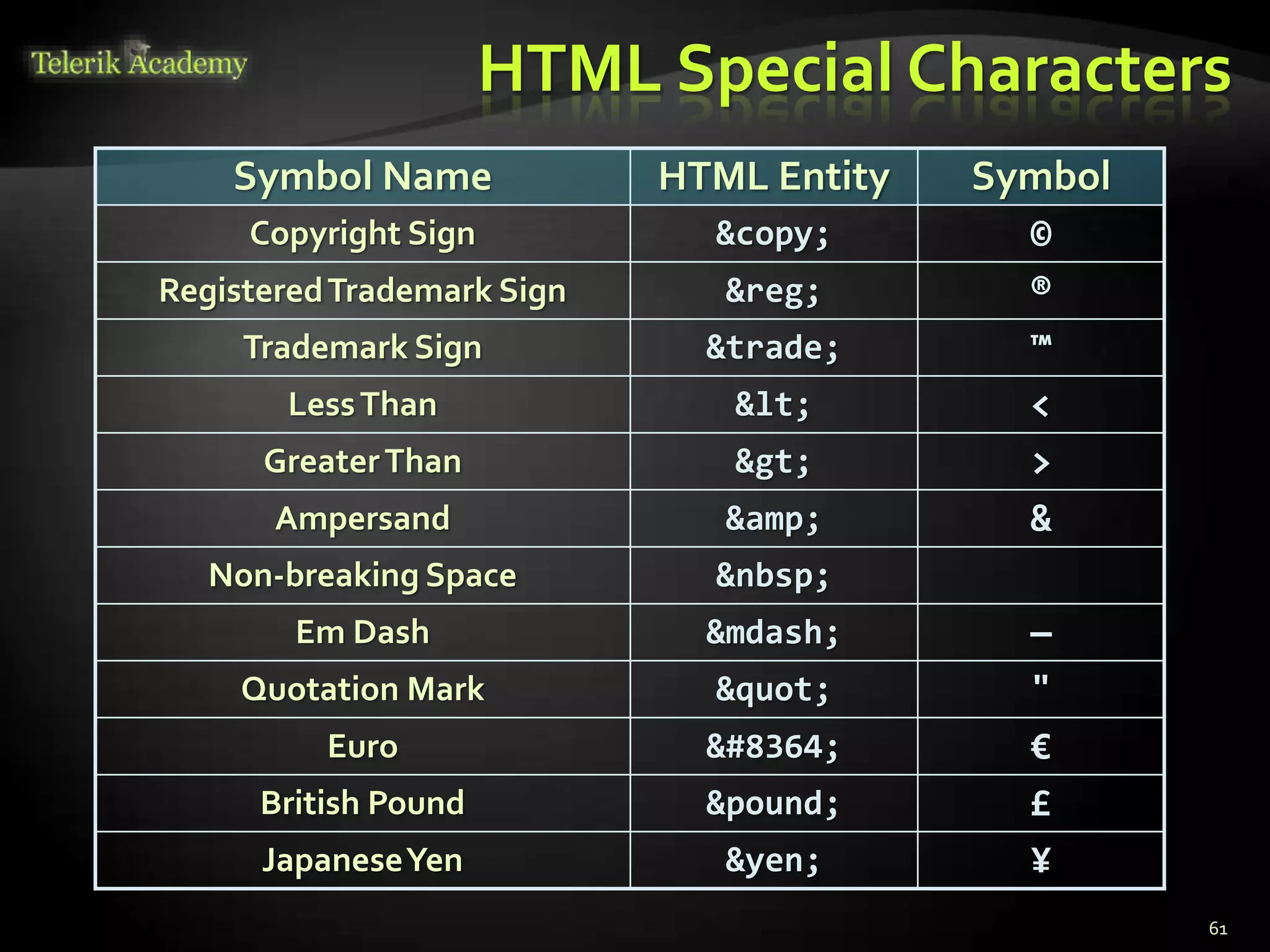 Telerik Academy

HTML Special Characters

| Symbol Name | HTML Entity | Symbol |
|---|---|---|
| Copyright Sign | &copy; | © |
| Registered Trademark Sign | &reg; | ® |
| Trademark Sign | &trade; | ™ |
| Less Than | &lt; | < |
| Greater Than | &gt; | > |
| Ampersand | &amp; | & |
| Non-breaking Space | &nbsp; | |
| Em Dash | &mdash; | — |
| Quotation Mark | &quot; | " |
| Euro | &#8364; | € |
| British Pound | &pound; | £ |
| Japanese Yen | &yen; | ¥ |

61